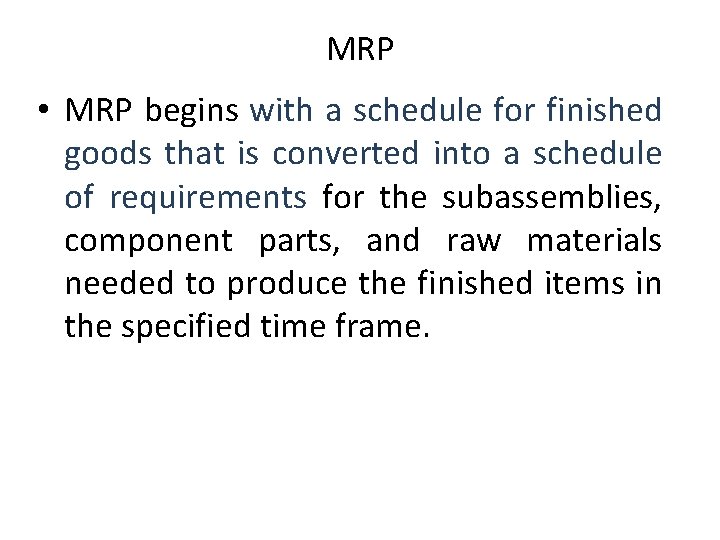 MRP

• MRP begins with a schedule for finished goods that is converted into a schedule of requirements for the subassemblies, component parts, and raw materials needed to produce the finished items in the specified time frame.